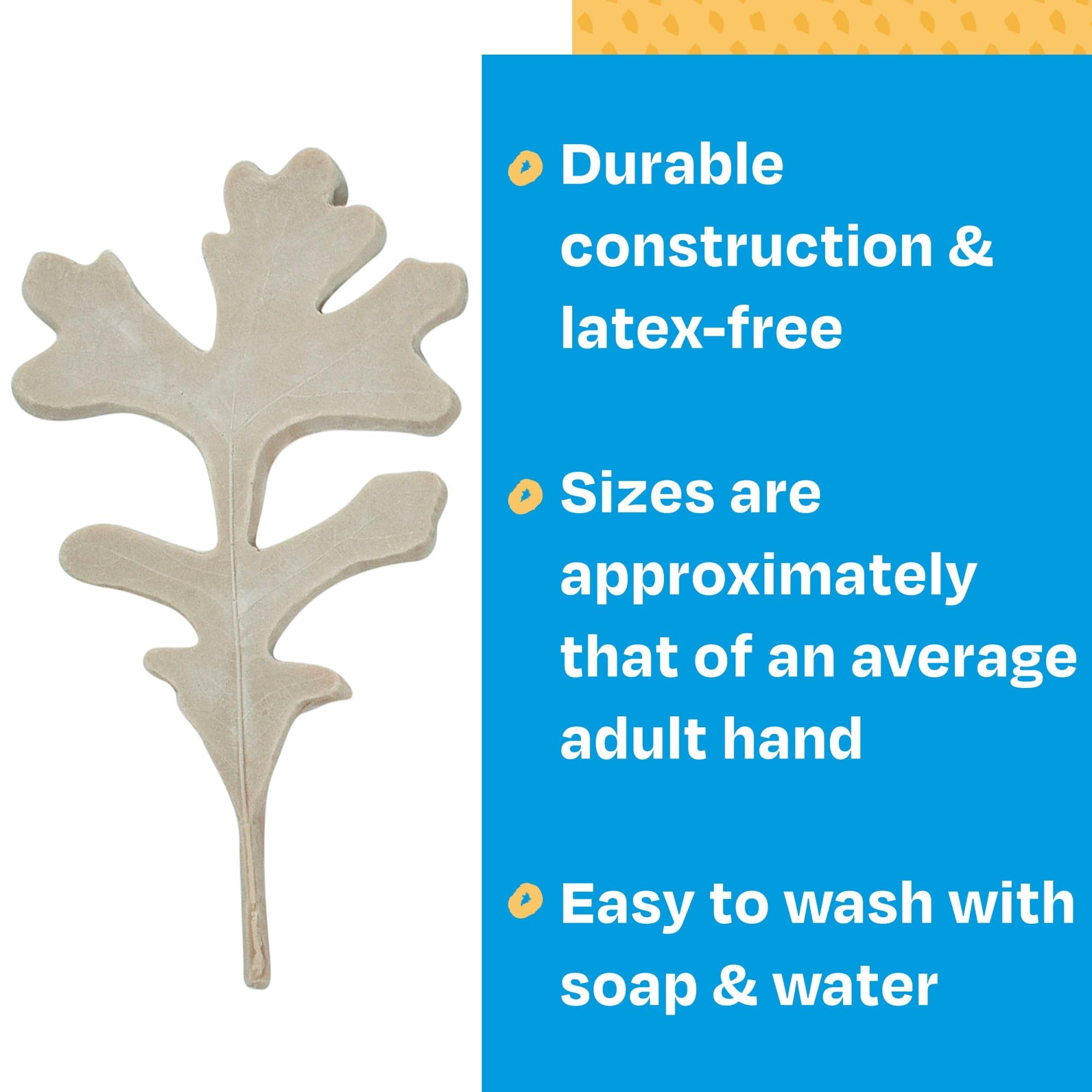 Durable construction & latex-free

Sizes are approximately that of an average adult hand

Easy to wash with soap & water